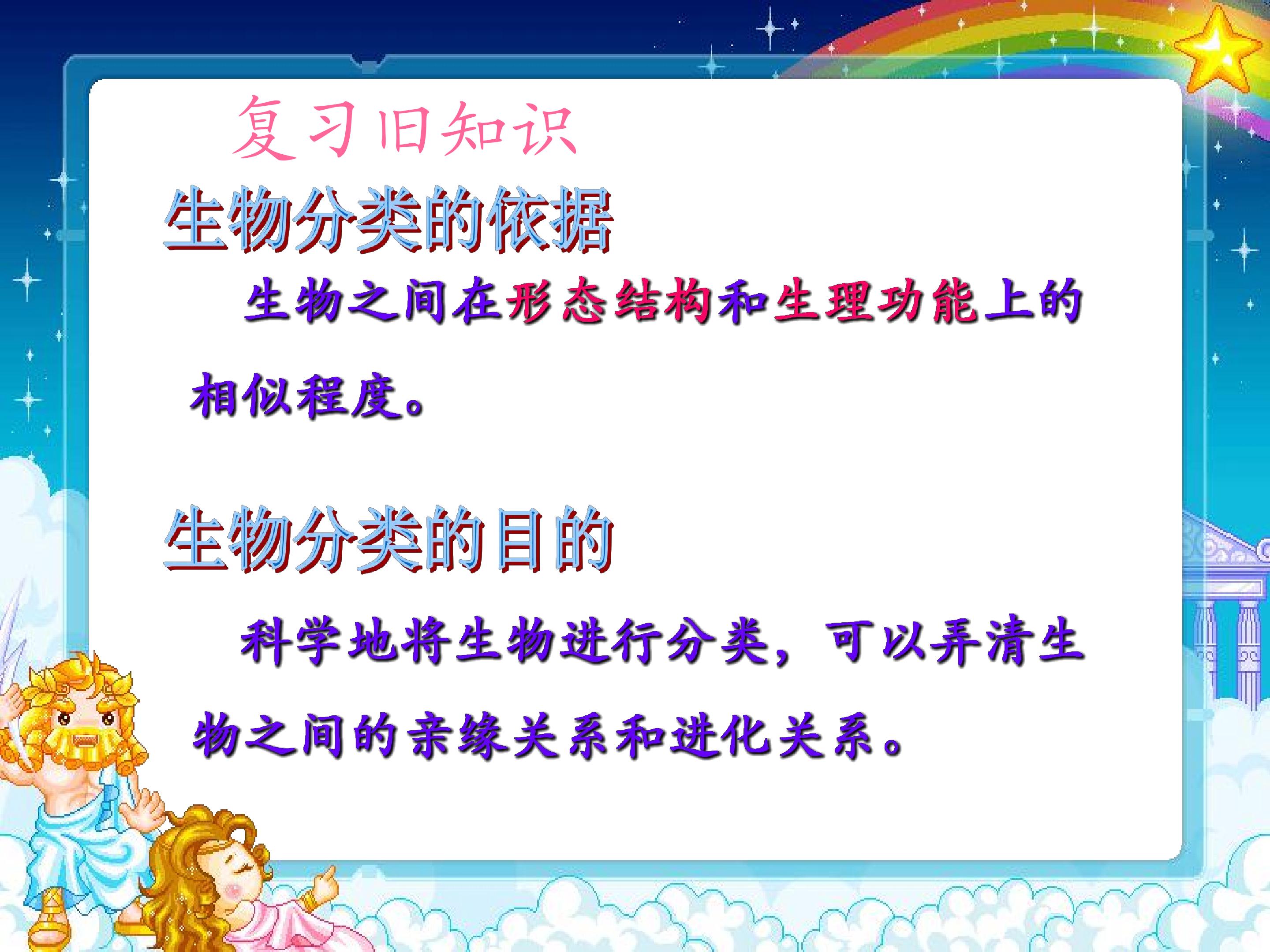 复习旧知识

生物分类的依据

生物之间在形态结构和生理功能上的相似程度。

生物分类的目的

科学地将生物进行分类，可以弄清生物之间的亲缘关系和进化关系。